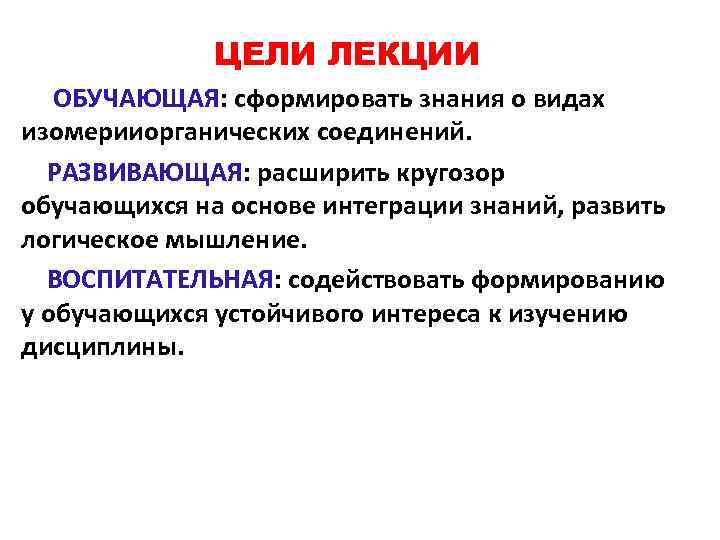 ЦЕЛИ ЛЕКЦИИ

ОБУЧАЮЩАЯ: сформировать знания о видах изомерииорганических соединений.

РАЗВИВАЮЩАЯ: расширить кругозор обучающихся на основе интеграции знаний, развить логическое мышление.

ВОСПИТАТЕЛЬНАЯ: содействовать формированию у обучающихся устойчивого интереса к изучению дисциплины.